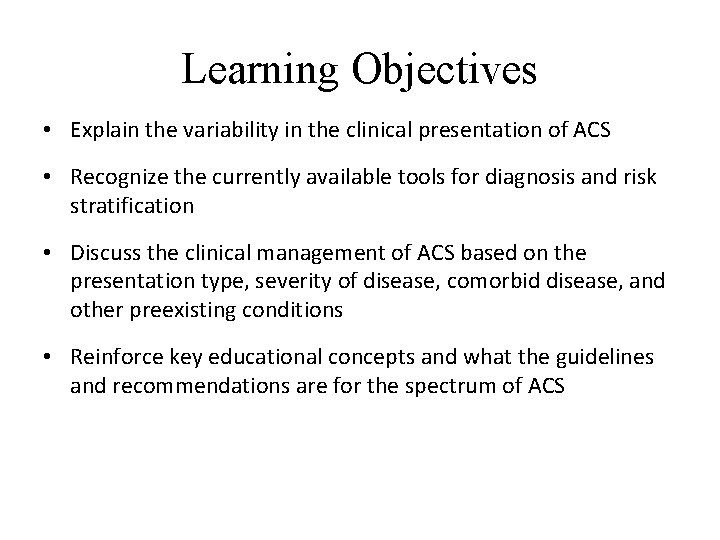 Learning Objectives

• Explain the variability in the clinical presentation of ACS

• Recognize the currently available tools for diagnosis and risk stratification

• Discuss the clinical management of ACS based on the presentation type, severity of disease, comorbid disease, and other preexisting conditions

• Reinforce key educational concepts and what the guidelines and recommendations are for the spectrum of ACS